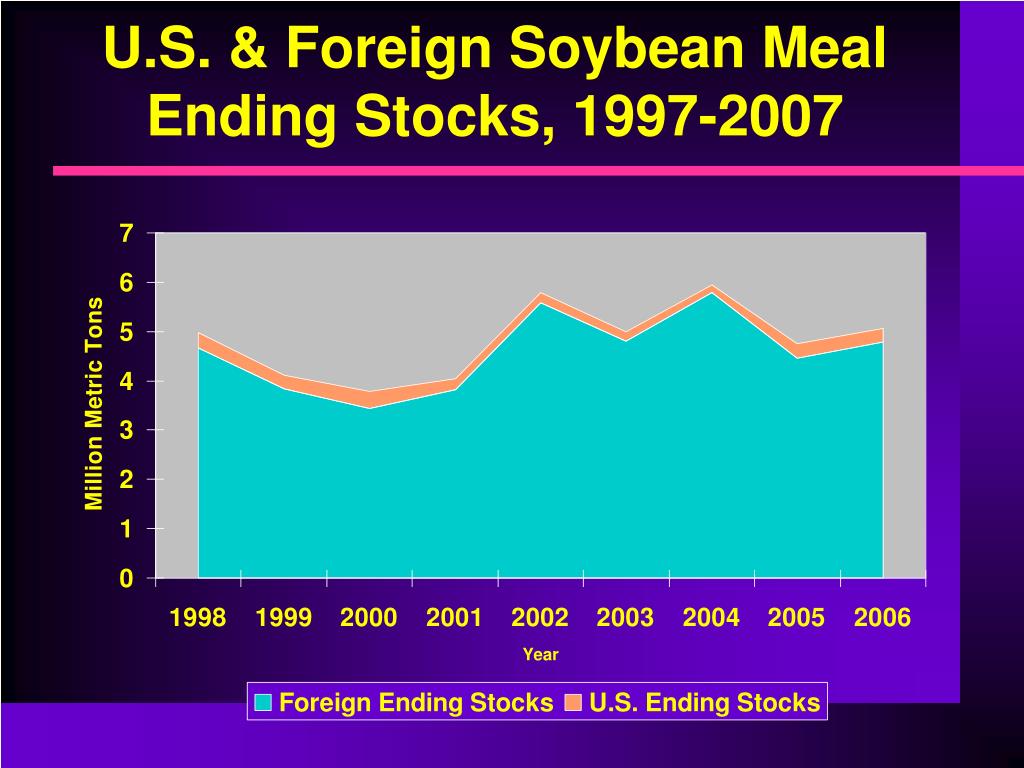 U.S. & Foreign Soybean Meal Ending Stocks, 1997-2007

Million Metric Tons

7
6
5
4
3
2
1
0

1998 1999 2000 2001 2002 2003 2004 2005 2006

Year

Foreign Ending Stocks U.S. Ending Stocks